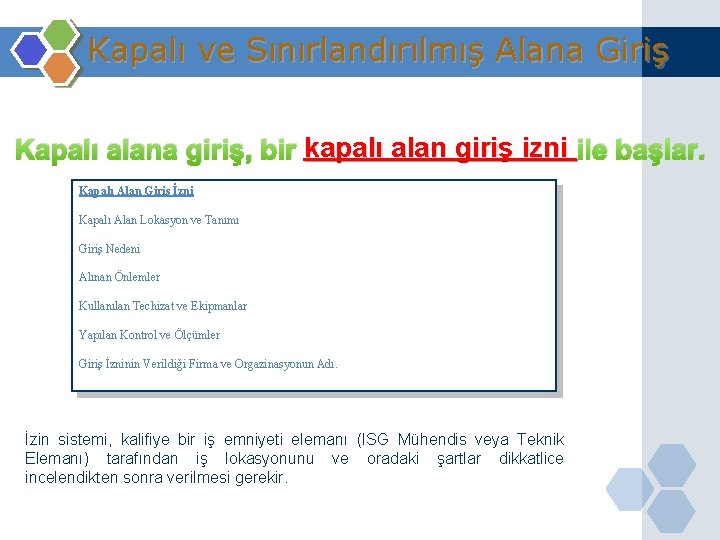 Kapalı ve Sınırlandırılmış Alana Giriş

Kapalı alana giriş, bir kapalı alan giriş izni ile başlar.

Kapalı Alan Giriş İzni

Kapalı Alan Lokasyon ve Tanımı

Giriş Nedeni

Alınan Önlemler

Kullanılan Techizat ve Ekipmanlar

Yapılan Kontrol ve Ölçümler

Giriş İzninin Verildiği Firma ve Orgazinasyonun Adı.

İzin sistemi, kalifiye bir iş emniyeti elemanı (ISG Mühendis veya Teknik Elemanı) tarafından iş lokasyonunu ve oradaki şartlar dikkatlice incelendikten sonra verilmesi gerekir.